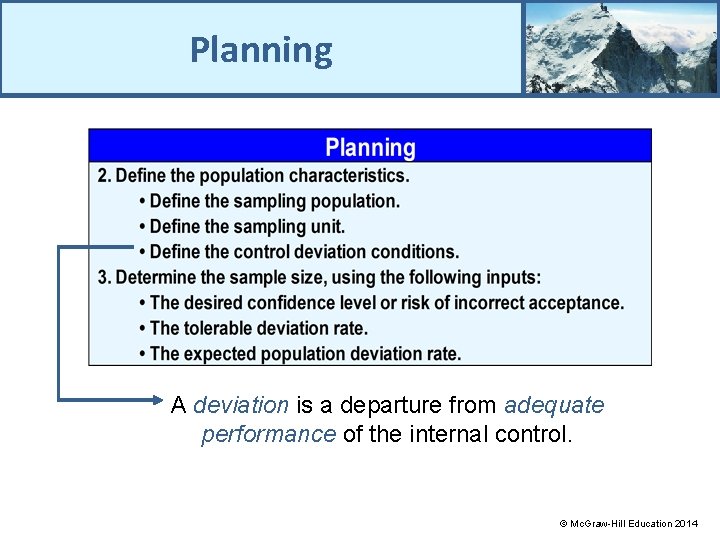 Planning

Planning

2. Define the population characteristics.
• Define the sampling population.
• Define the sampling unit.
• Define the control deviation conditions.
3. Determine the sample size, using the following inputs:
• The desired confidence level or risk of incorrect acceptance.
• The tolerable deviation rate.
• The expected population deviation rate.

A deviation is a departure from adequate performance of the internal control.

© McGraw-Hill Education 2014